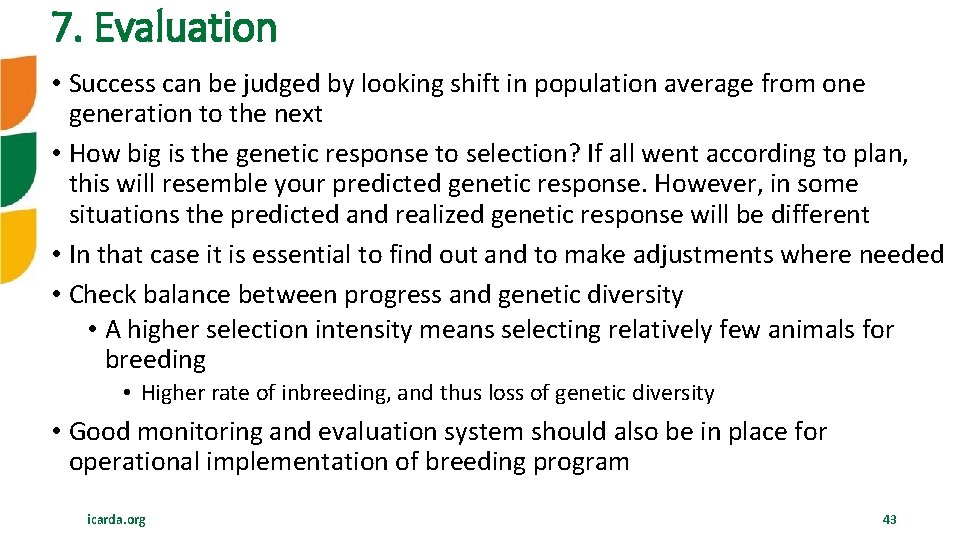 7. Evaluation

• Success can be judged by looking shift in population average from one generation to the next

• How big is the genetic response to selection? If all went according to plan, this will resemble your predicted genetic response. However, in some situations the predicted and realized genetic response will be different

• In that case it is essential to find out and to make adjustments where needed

• Check balance between progress and genetic diversity

• A higher selection intensity means selecting relatively few animals for breeding

• Higher rate of inbreeding, and thus loss of genetic diversity

• Good monitoring and evaluation system should also be in place for operational implementation of breeding program

icarda.org

43